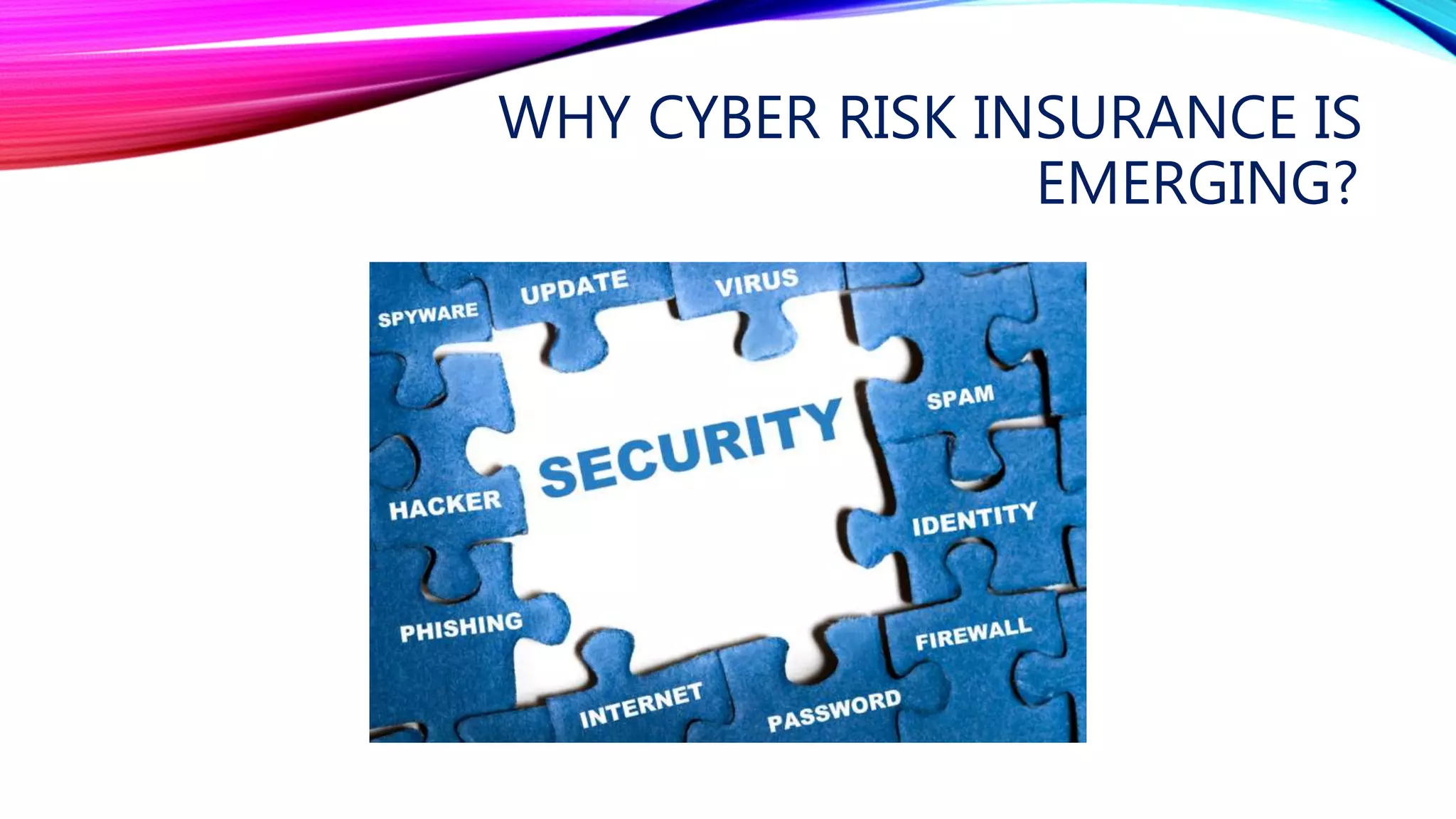 WHY CYBER RISK INSURANCE IS EMERGING?

SPYWARE
UPDATE
VIRUS
SPAM
SECURITY
HACKER
IDENTITY
PHISHING
FIREWALL
INTERNET
PASSWORD